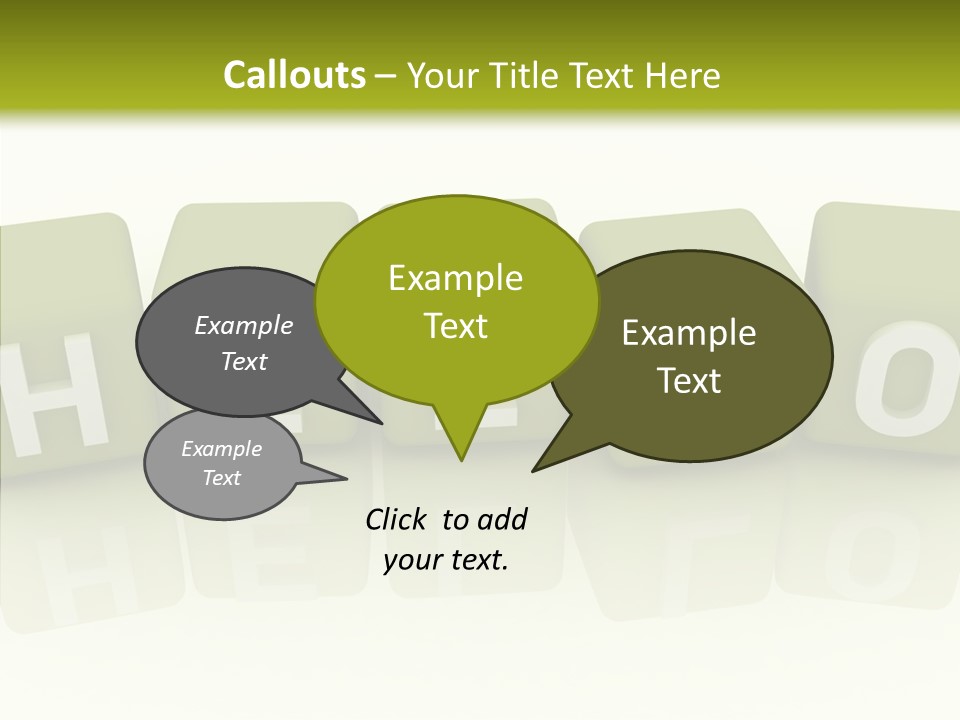 Callouts – Your Title Text Here

Example Text

Example Text

Example Text

Example Text

Click to add your text.